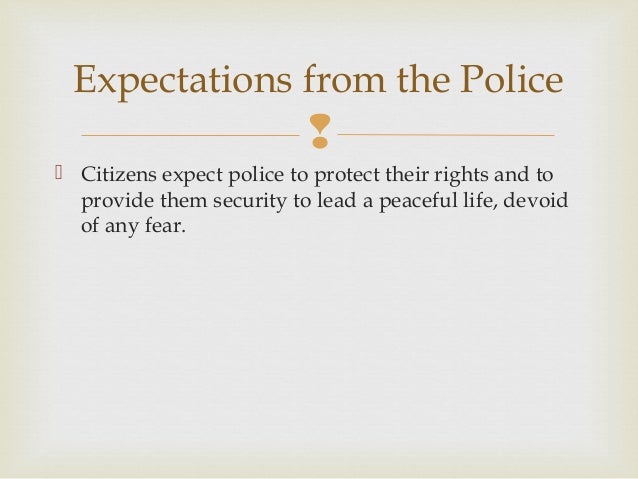 Expectations from the Police

Citizens expect police to protect their rights and to provide them security to lead a peaceful life, devoid of any fear.